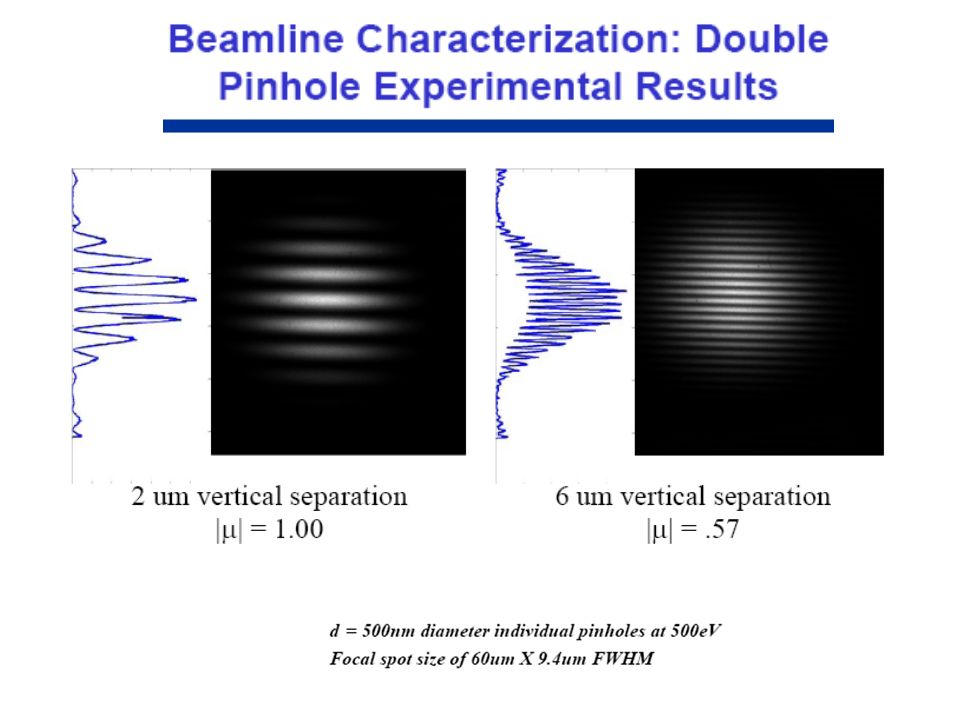 Beamline Characterization: Double Pinhole Experimental Results

2 um vertical separation
$|\mu| = 1.00$

6 um vertical separation
$|\mu| = .57$

d = 500nm diameter individual pinholes at 500eV
Focal spot size of 60um X 9.4um FWHM